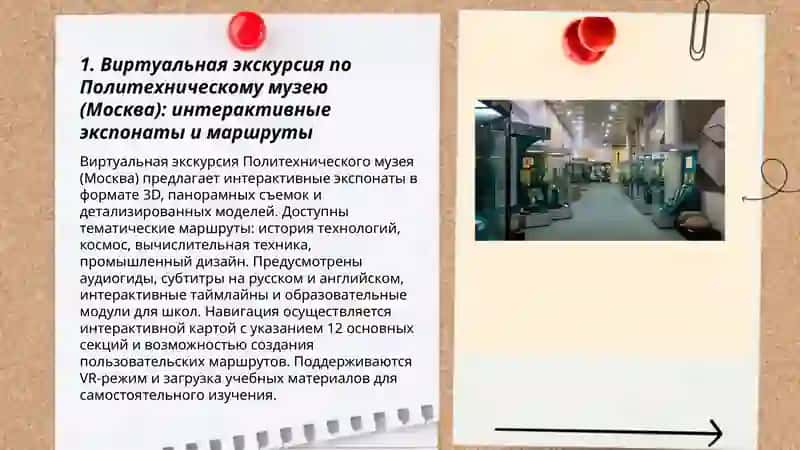 1. Виртуальная экскурсия по Политехническому музею (Москва): интерактивные экспонаты и маршруты

Виртуальная экскурсия Политехнического музея (Москва) предлагает интерактивные экспонаты в формате 3D, панорамных съемок и детализированных моделей. Доступны тематические маршруты: история технологий, космос, вычислительная техника, промышленный дизайн. Предусмотрены аудиогиды, субтитры на русском и английском, интерактивные таймлайны и образовательные модули для школ. Навигация осуществляется интерактивной картой с указанием 12 основных секций и возможностью создания пользовательских маршрутов. Поддерживаются VR-режим и загрузка учебных материалов для самостоятельного изучения.